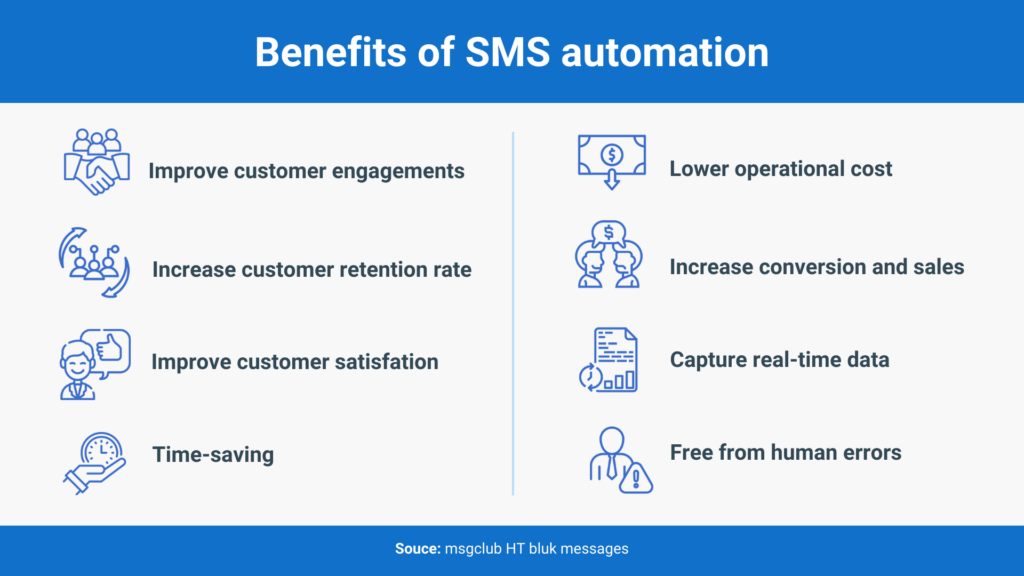 Benefits of SMS automation

Improve customer engagements

Increase customer retention rate

Improve customer satisfation

Time-saving

Lower operational cost

Increase conversion and sales

Capture real-time data

Free from human errors

Souce: msgclub HT bluk messages